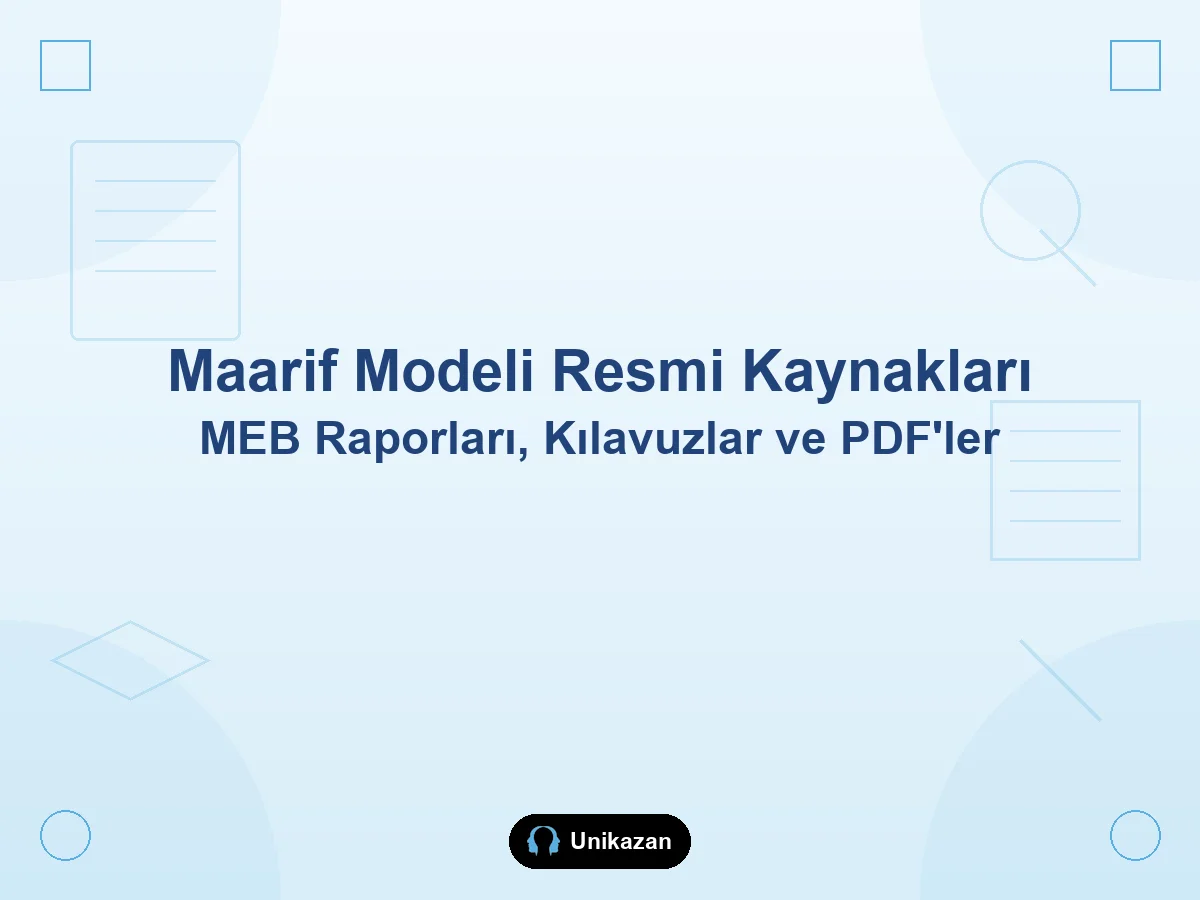 Maarif Modeli Resmi Kaynakları

MEB Raporları, Kılavuzlar ve PDF'ler

Unikazan